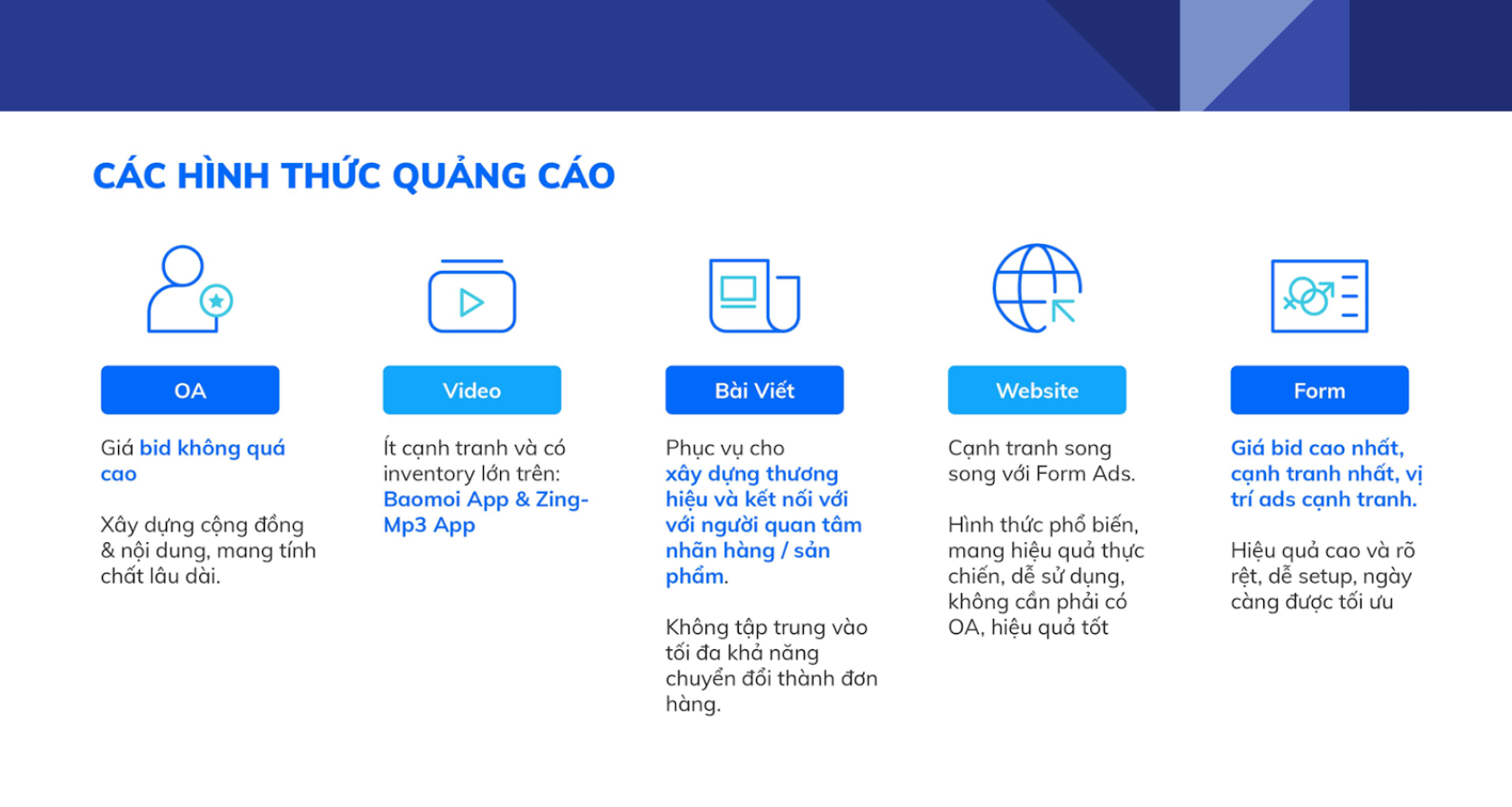 CÁC HÌNH THỨC QUẢNG CÁO

OA

Giá bid không quá cao

Xây dựng cộng đồng & nội dung, mang tính chất lâu dài.

Video

Ít cạnh tranh và có inventory lớn trên: Baomoi App & Zing-Mp3 App

Bài Viết

Phục vụ cho xây dựng thương hiệu và kết nối với với người quan tâm nhãn hàng / sản phẩm.

Không tập trung vào tối đa khả năng chuyển đổi thành đơn hàng.

Website

Cạnh tranh song song với Form Ads.

Hình thức phổ biến, mang hiệu quả thực chiến, dễ sử dụng, không cần phải có OA, hiệu quả tốt

Form

Giá bid cao nhất, cạnh tranh nhất, vị trí ads cạnh tranh.

Hiệu quả cao và rõ rệt, dễ setup, ngày càng được tối ưu